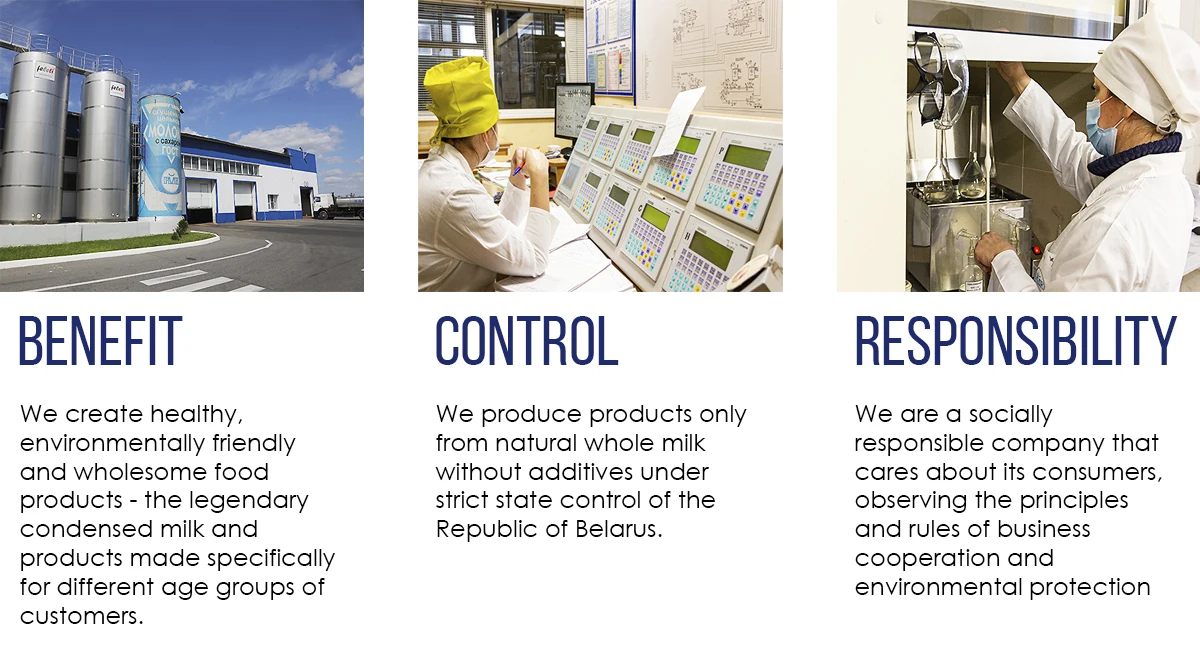 BENEFIT

We create healthy, environmentally friendly and wholesome food products - the legendary condensed milk and products made specifically for different age groups of customers.

CONTROL

We produce products only from natural whole milk without additives under strict state control of the Republic of Belarus.

RESPONSIBILITY

We are a socially responsible company that cares about its consumers, observing the principles and rules of business cooperation and environmental protection